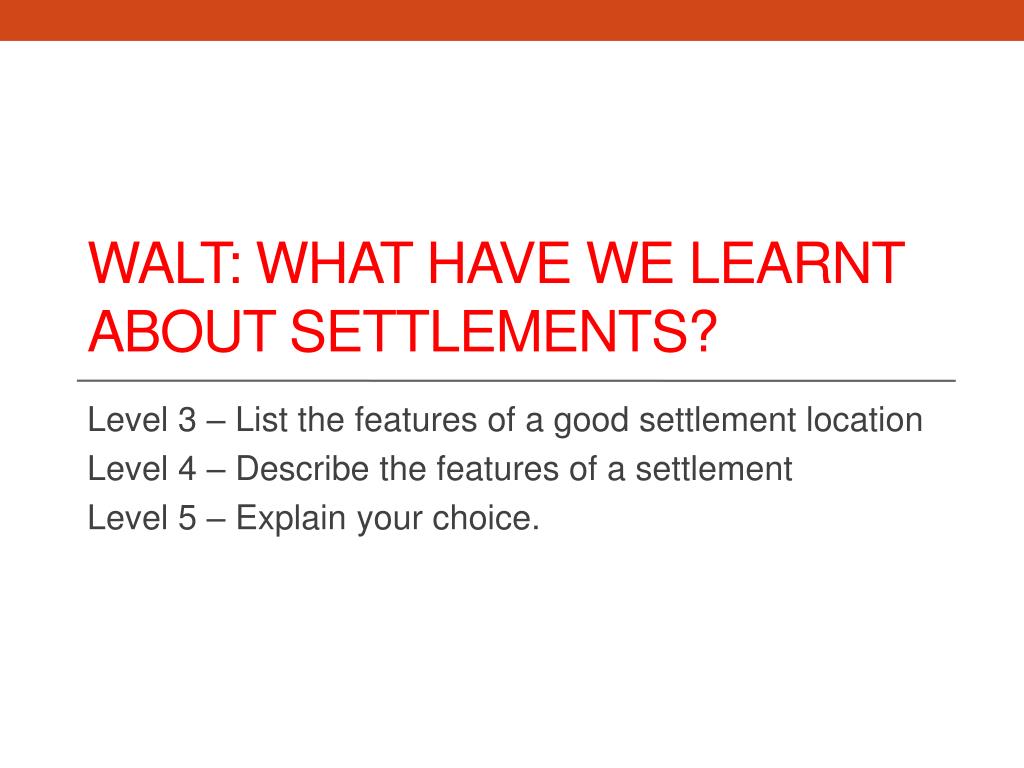 WALT: WHAT HAVE WE LEARNT ABOUT SETTLEMENTS?

Level 3 – List the features of a good settlement location
Level 4 – Describe the features of a settlement
Level 5 – Explain your choice.